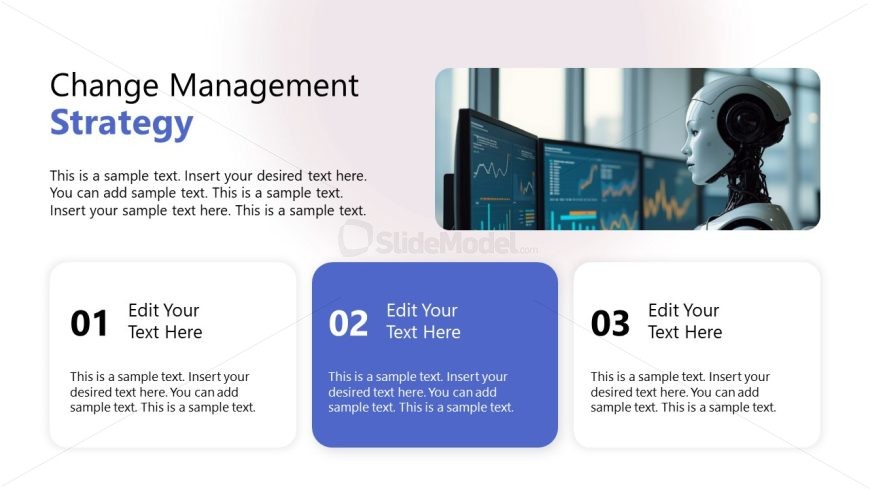 Change Management
Strategy

This is a sample text. Insert your desired text here. You can add sample text. This is a sample text. Insert your sample text here. This is a sample text.

SlideModel.com

01 Edit Your Text Here

This is a sample text. Insert your desired text here. You can add sample text. This is a sample text.

02 Edit Your Text Here

This is a sample text. Insert your desired text here. You can add sample text. This is a sample text.

03 Edit Your Text Here

This is a sample text. Insert your desired text here. You can add sample text. This is a sample text.